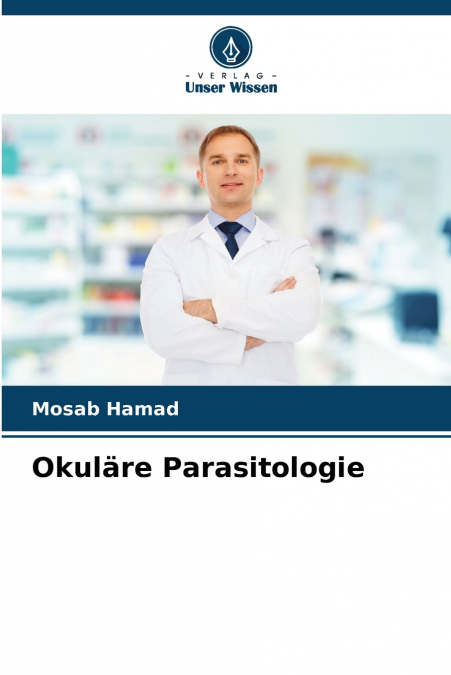 - VERLAG -
Unser Wissen

Mosab Hamad

Okuläre Parasitologie